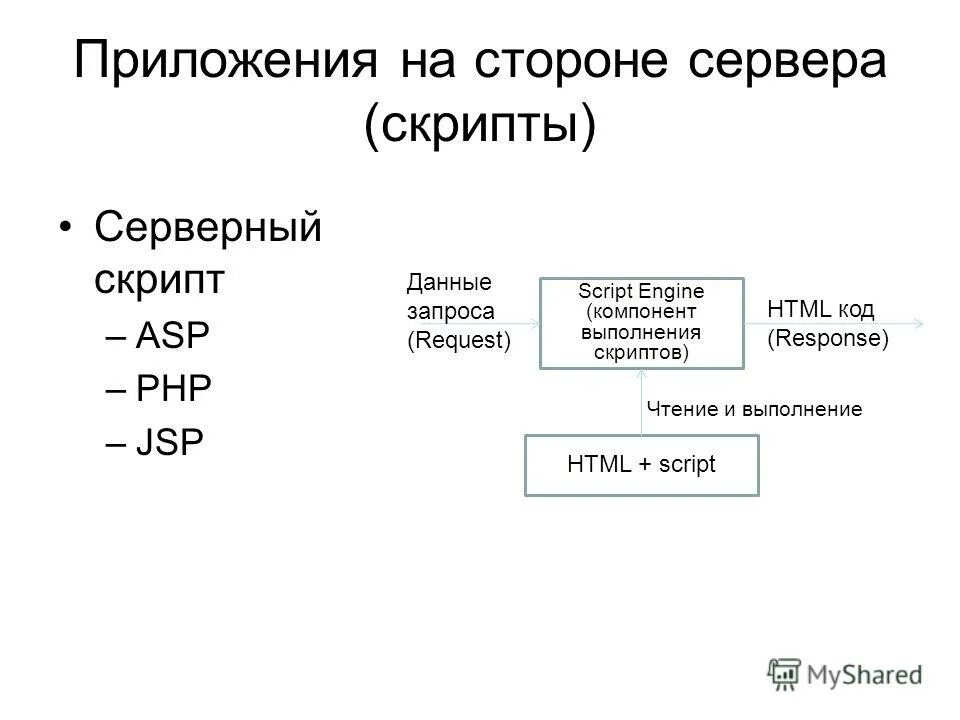 Приложения на стороне сервера (скрипты)

• Серверный скрипт
– ASP
– PHP
– JSP

Данные запроса (Request)

Script Engine (компонент выполнения скриптов)

HTML код (Response)

Чтение и выполнение

HTML + script

MyShared